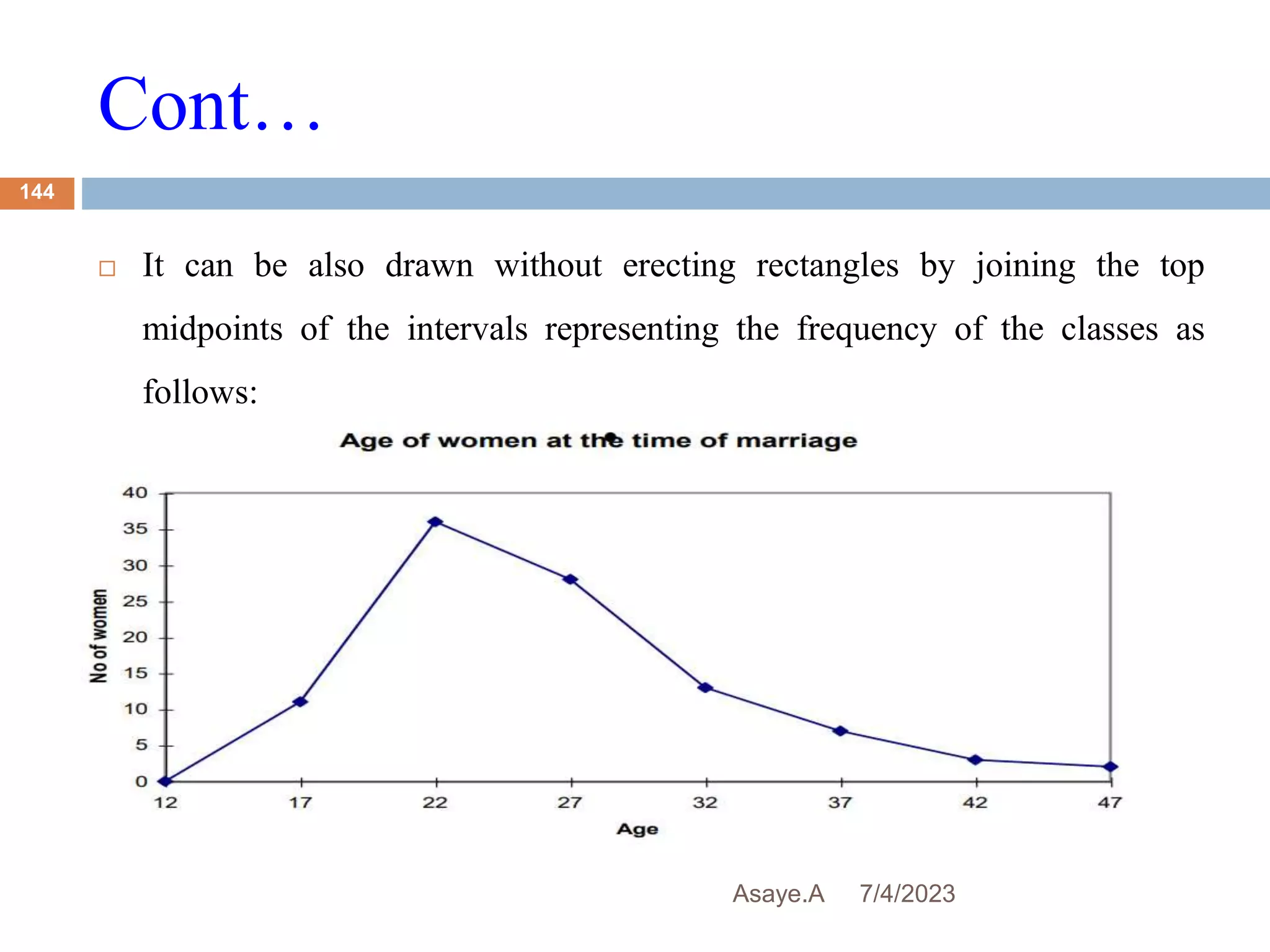 Cont…

144

□ It can be also drawn without erecting rectangles by joining the top midpoints of the intervals representing the frequency of the classes as follows:

Age of women at the time of marriage

No of women

40
35
30
25
20
15
10
5
0

12 17 22 27 32 37 42 47

Age

Asaye.A 7/4/2023